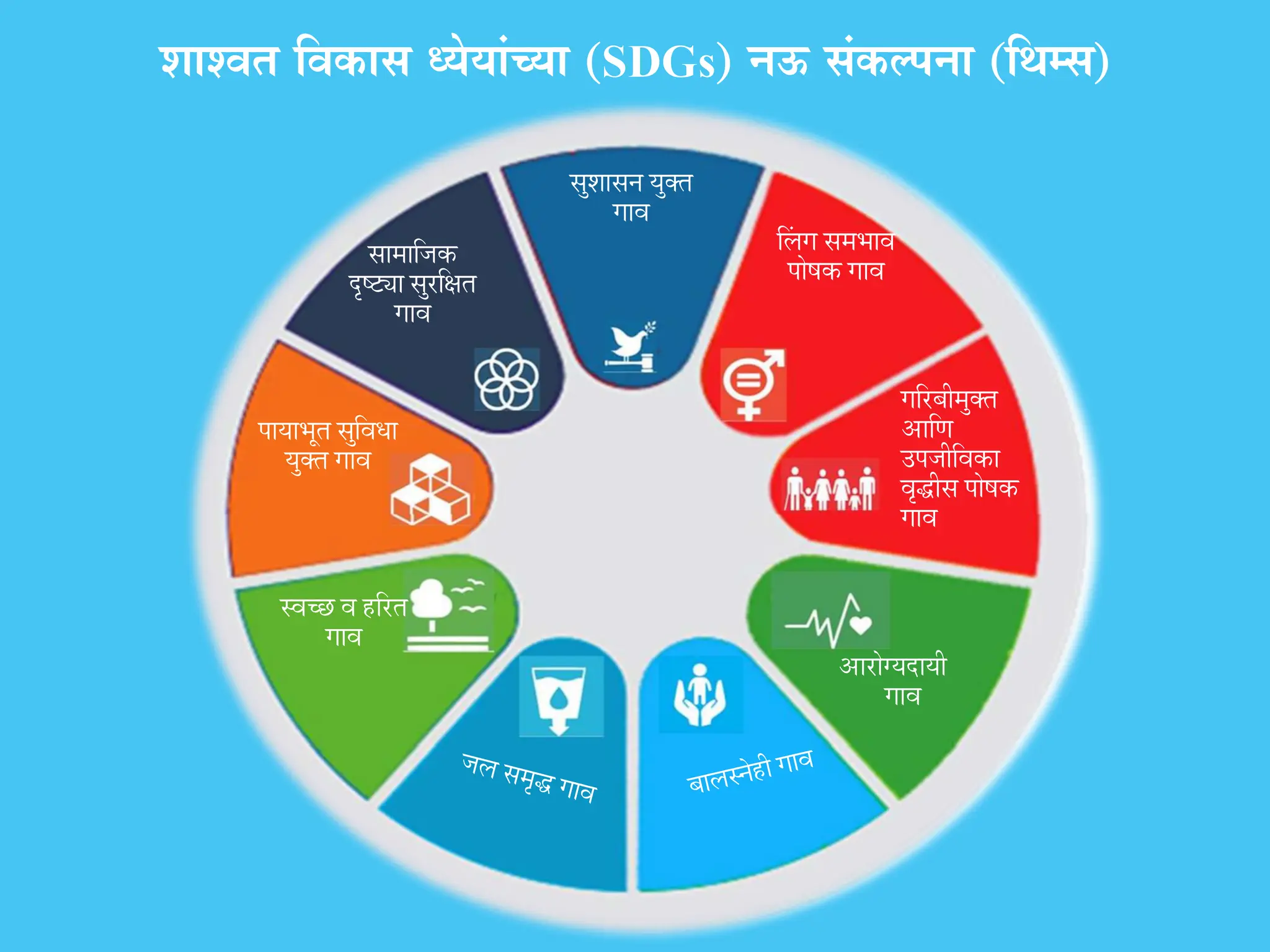 शाश्वत विकास ध्येयांच्या (SDGs) नऊ संकल्पना (थिम्स)

सुशासन युक्त गाव

लिंग समभाव पोषक गाव

गरिबीमुक्त आणि उपजीविका वृद्धीस पोषक गाव

आरोग्यदायी गाव

बालस्नेही गाव

जल समृद्ध गाव

स्वच्छ व हरित गाव

पायाभूत सुविधा युक्त गाव

सामाजिक दृष्ट्या सुरक्षित गाव